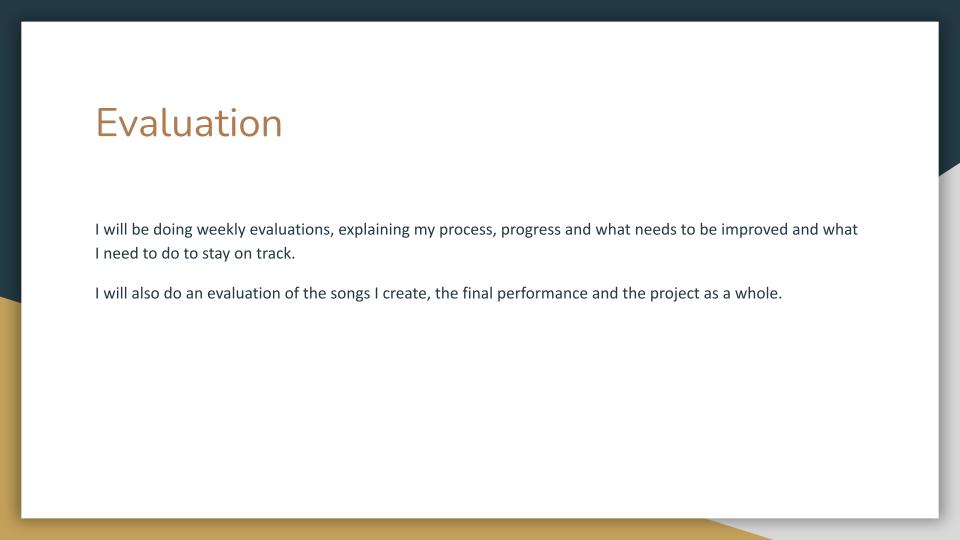 Evaluation

I will be doing weekly evaluations, explaining my process, progress and what needs to be improved and what I need to do to stay on track.

I will also do an evaluation of the songs I create, the final performance and the project as a whole.